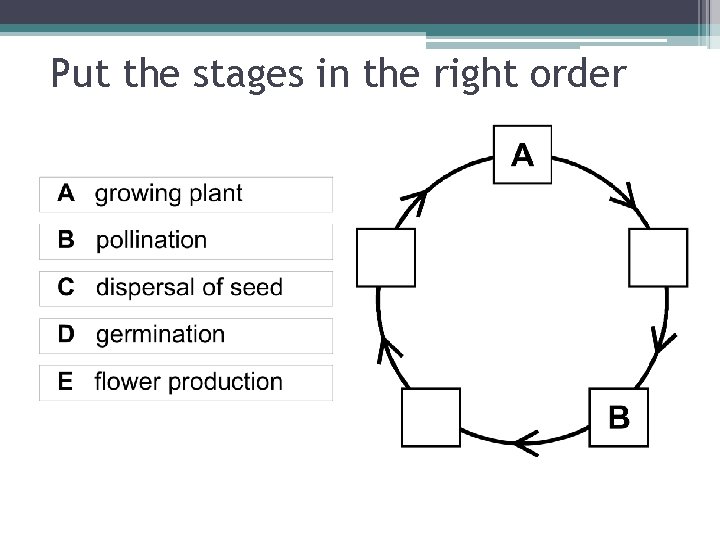 Put the stages in the right order

A growing plant

B pollination

C dispersal of seed

D germination

E flower production

A

B